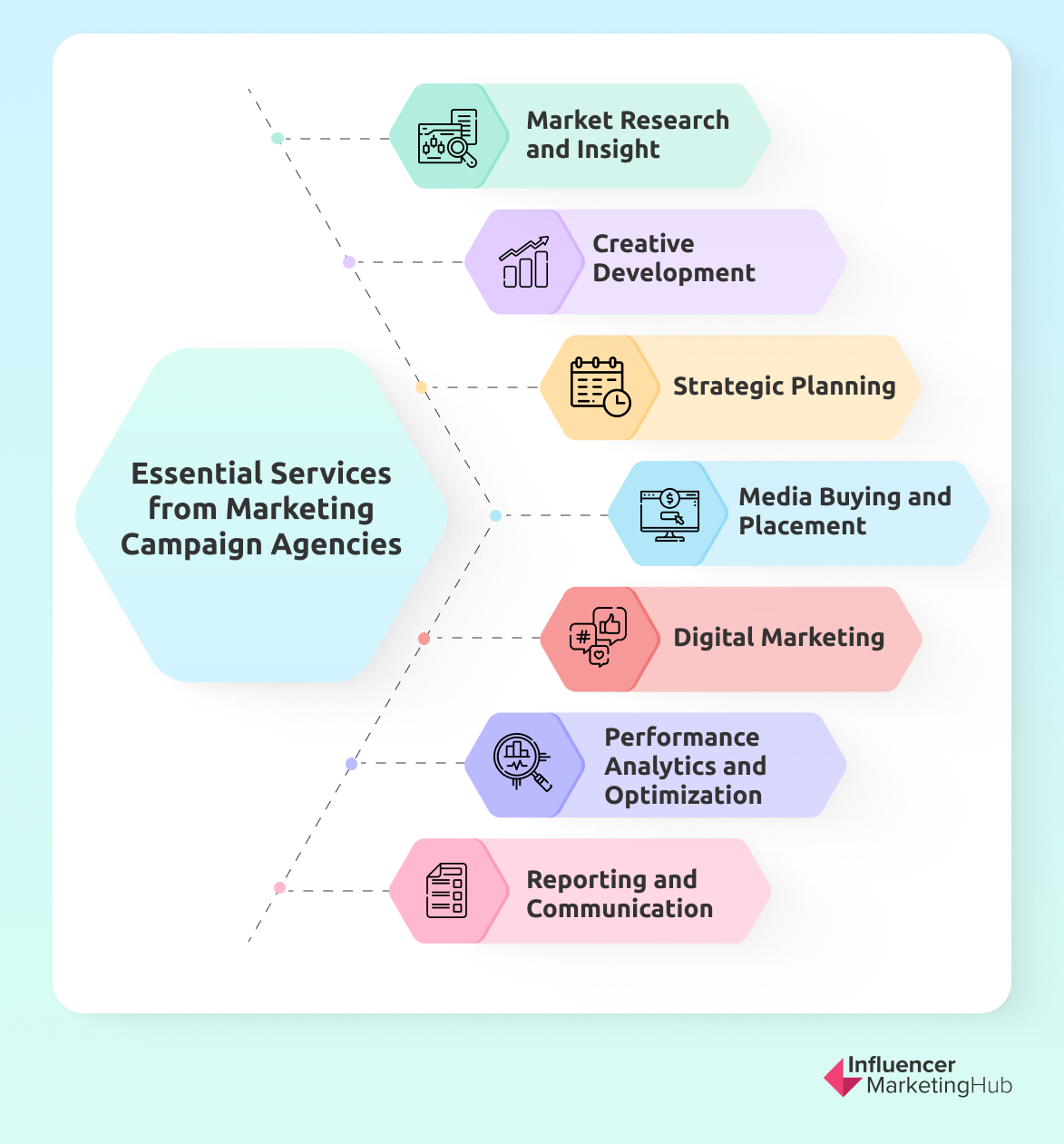 Essential Services from Marketing Campaign Agencies

Market Research and Insight

Creative Development

Strategic Planning

Media Buying and Placement

Digital Marketing

Performance Analytics and Optimization

Reporting and Communication

Influencer MarketingHub